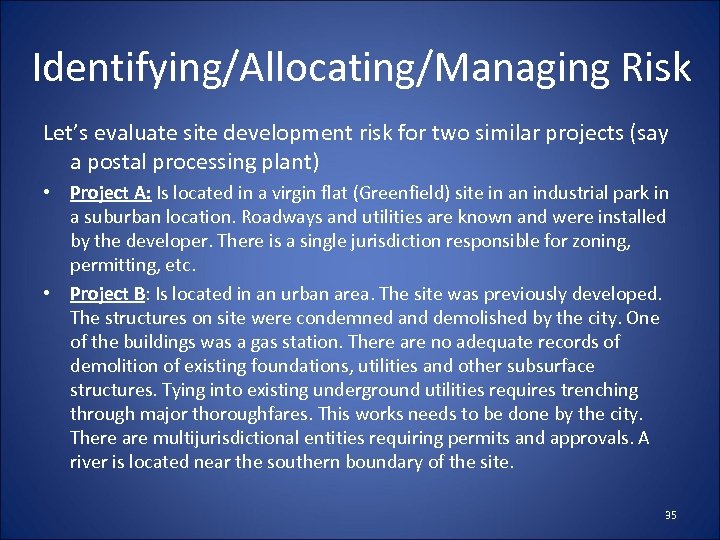 Identifying/Allocating/Managing Risk

Let's evaluate site development risk for two similar projects (say a postal processing plant)

• Project A: Is located in a virgin flat (Greenfield) site in an industrial park in a suburban location. Roadways and utilities are known and were installed by the developer. There is a single jurisdiction responsible for zoning, permitting, etc.

• Project B: Is located in an urban area. The site was previously developed. The structures on site were condemned and demolished by the city. One of the buildings was a gas station. There are no adequate records of demolition of existing foundations, utilities and other subsurface structures. Tying into existing underground utilities requires trenching through major thoroughfares. This works needs to be done by the city. There are multijurisdictional entities requiring permits and approvals. A river is located near the southern boundary of the site.

35